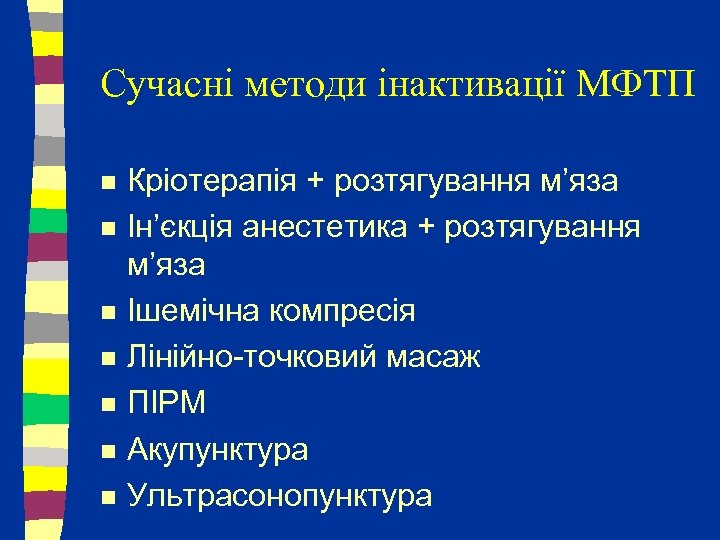 Сучасні методи інактивації МФТП

- Кріотерапія + розтягування м’яза
- Ін’єкція анестетика + розтягування м’яза
- Ішемічна компресія
- Лінійно-точковий масаж
- ПІРМ
- Акупунктура
- Ультрасонопунктура